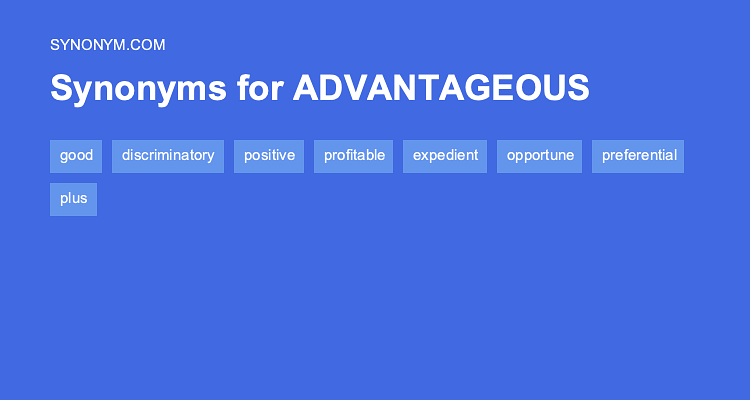 SYNONYM.COM

Synonyms for ADVANTAGEOUS

good discriminatory positive profitable expedient opportune preferential plus